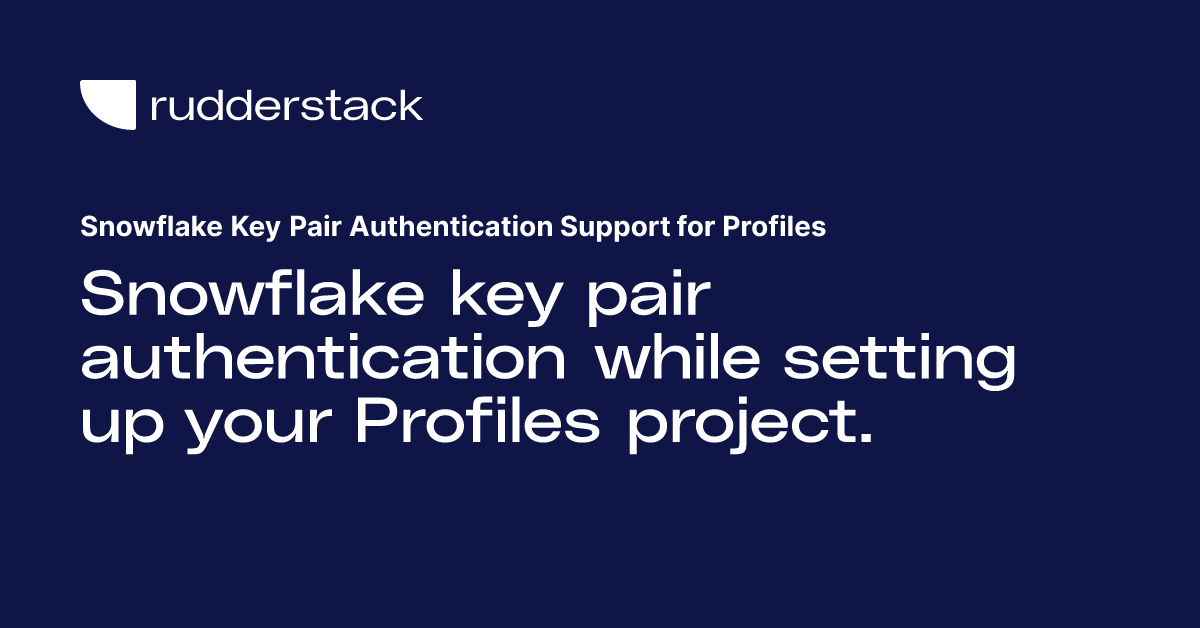 rudderstack

Snowflake Key Pair Authentication Support for Profiles

Snowflake key pair authentication while setting up your Profiles project.